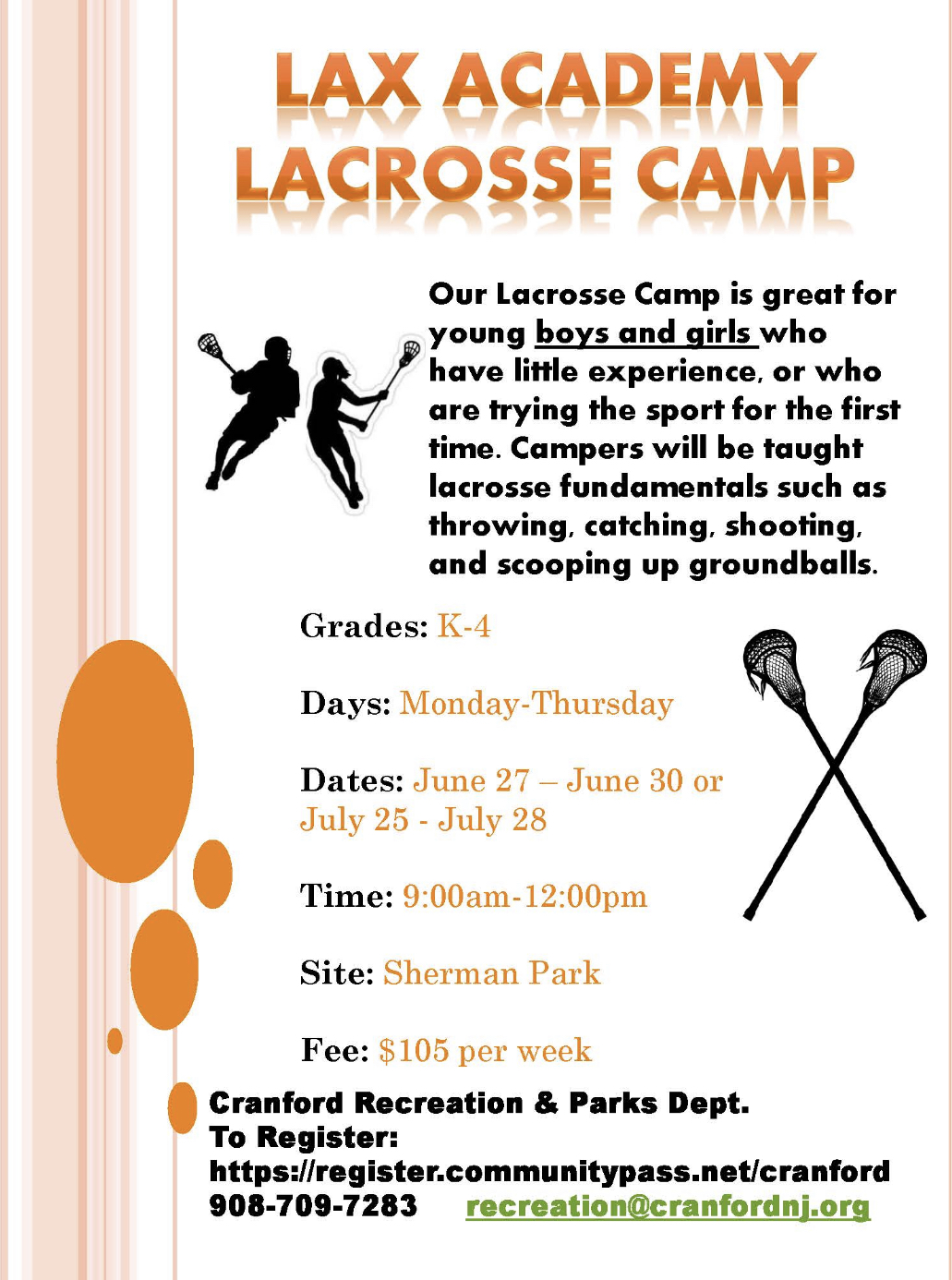 LAX ACADEMY LACROSSE CAMP

Our Lacrosse Camp is great for young boys and girls who have little experience, or who are trying the sport for the first time. Campers will be taught lacrosse fundamentals such as throwing, catching, shooting, and scooping up groundballs.

Grades: K-4

Days: Monday-Thursday

Dates: June 27 – June 30 or July 25 - July 28

Time: 9:00am-12:00pm

Site: Sherman Park

Fee: $105 per week

Cranford Recreation & Parks Dept.
To Register:
https://register.communitypass.net/cranford
908-709-7283 recreation@cranfordnj.org